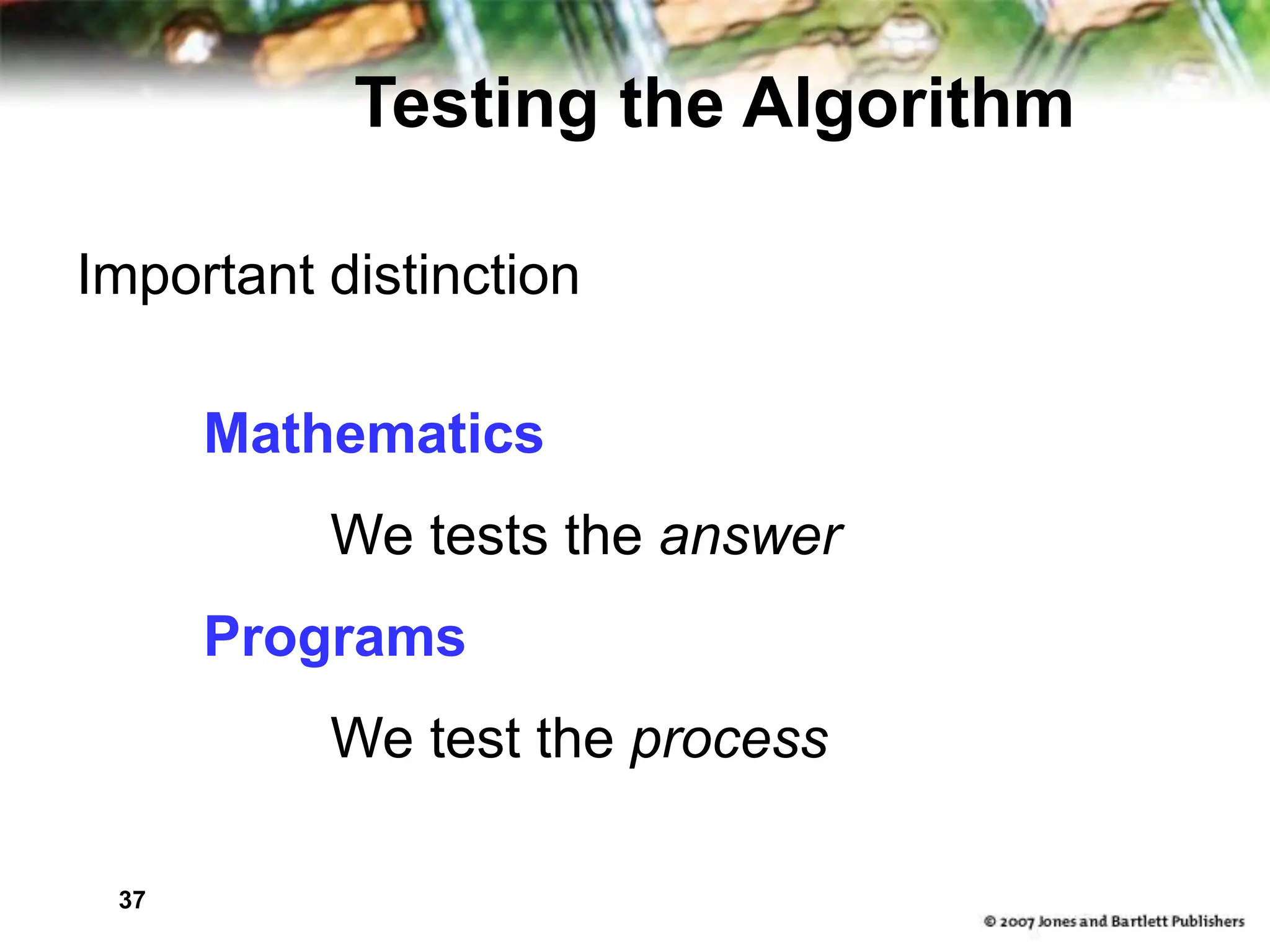 Testing the Algorithm

Important distinction

Mathematics

We tests the answer

Programs

We test the process

37

© 2007 Jones and Bartlett Publishers